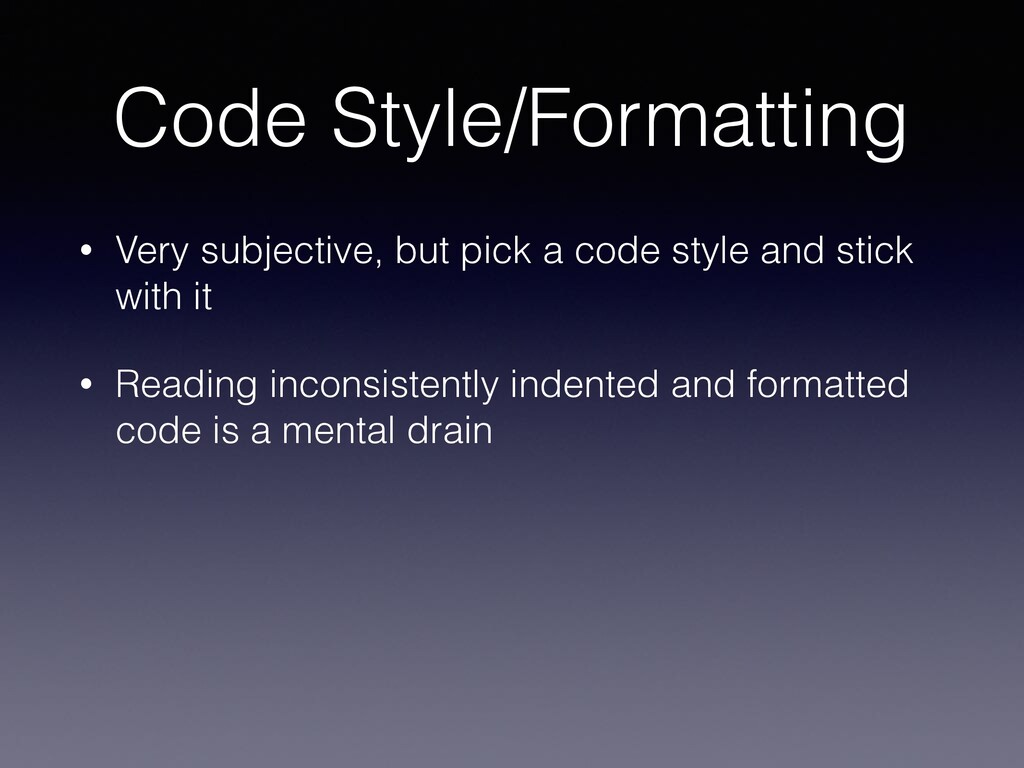 Code Style/Formatting

• Very subjective, but pick a code style and stick with it

• Reading inconsistently indented and formatted code is a mental drain